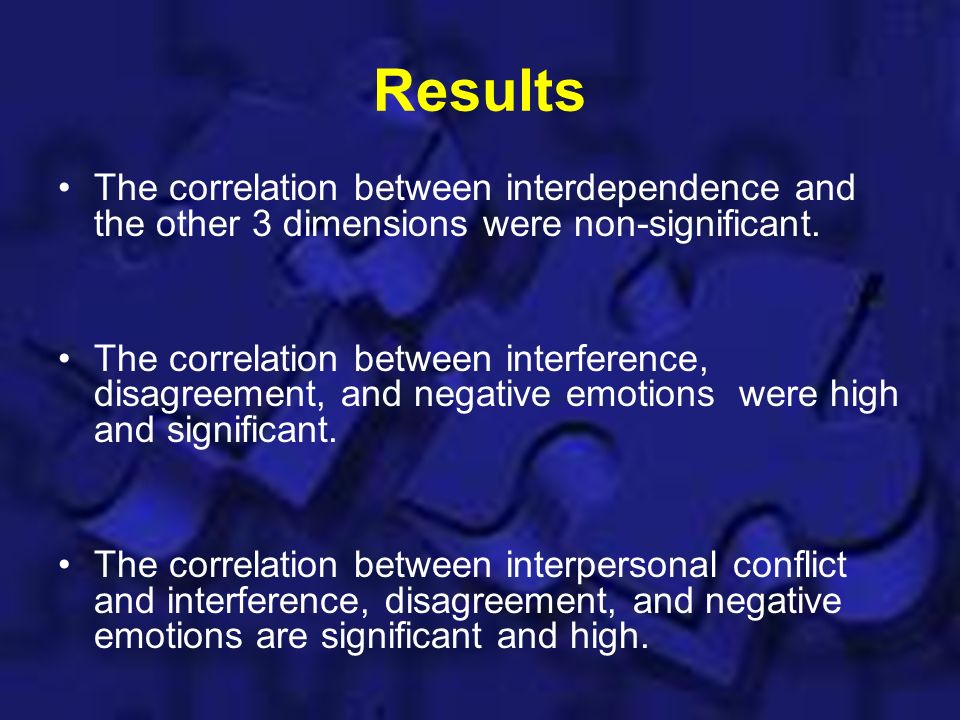 Results

• The correlation between interdependence and the other 3 dimensions were non-significant.

• The correlation between interference, disagreement, and negative emotions were high and significant.

• The correlation between interpersonal conflict and interference, disagreement, and negative emotions are significant and high.